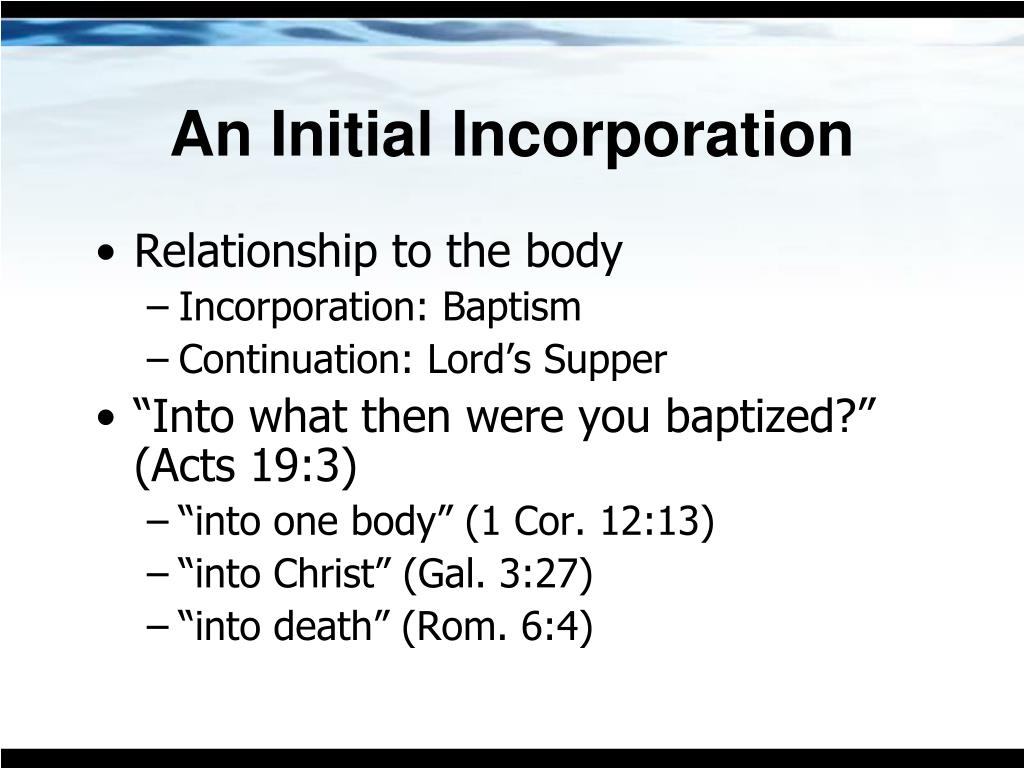 An Initial Incorporation

• Relationship to the body
  – Incorporation: Baptism
  – Continuation: Lord’s Supper
• “Into what then were you baptized?” (Acts 19:3)
  – “into one body” (1 Cor. 12:13)
  – “into Christ” (Gal. 3:27)
  – “into death” (Rom. 6:4)